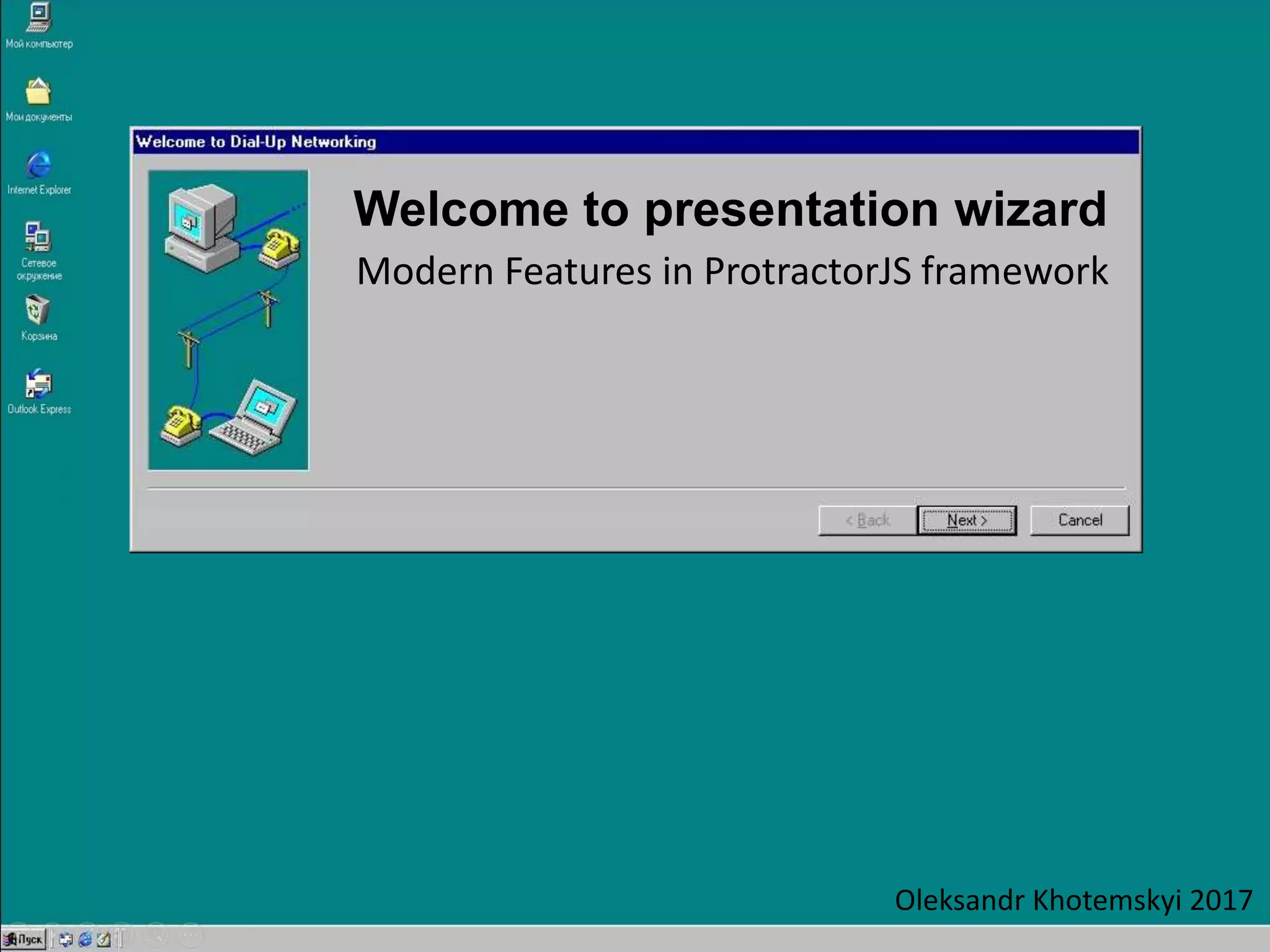 Мой компьютер

Мои документы

Internet Explorer

Сетевое окружение

Корзина

Outlook Express

Welcome to Dial-Up Networking

Welcome to presentation wizard

Modern Features in ProtractorJS framework

< Back

Next >

Cancel

Oleksandr Khotemskyi 2017

Пуск